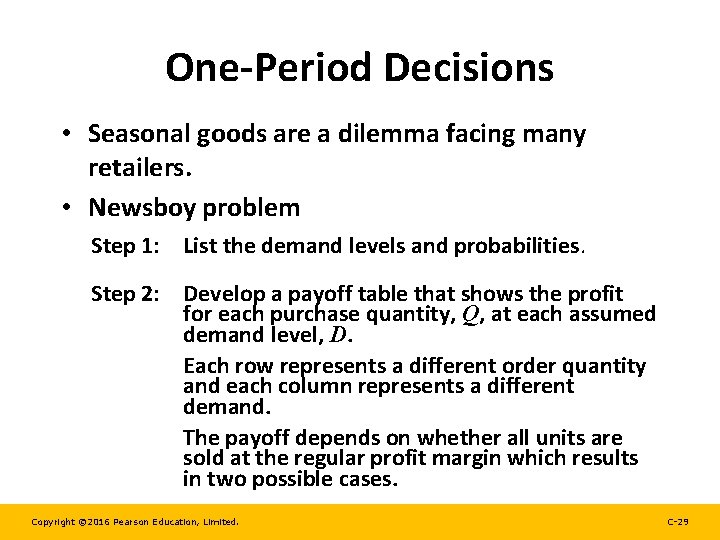 One-Period Decisions

• Seasonal goods are a dilemma facing many retailers.

• Newsboy problem

Step 1: List the demand levels and probabilities.

Step 2: Develop a payoff table that shows the profit for each purchase quantity, $Q$, at each assumed demand level, $D$.

Each row represents a different order quantity and each column represents a different demand.

The payoff depends on whether all units are sold at the regular profit margin which results in two possible cases.

Copyright ©2016 Pearson Education, Limited.

C-29